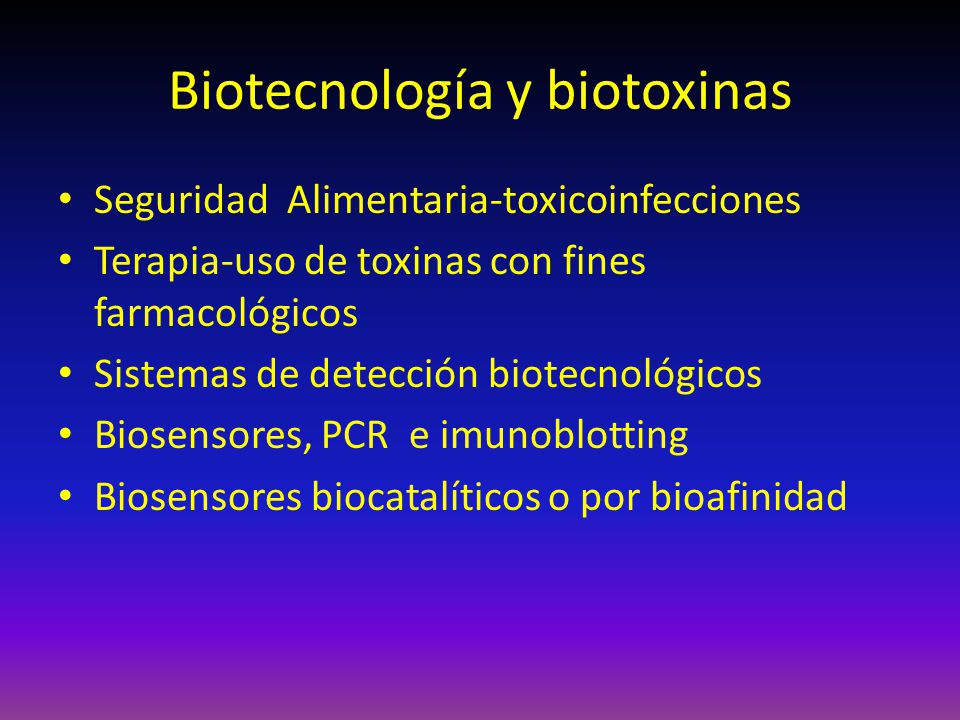 Biotecnología y biotoxinas

• Seguridad Alimentaria-toxicoinfecciones
• Terapia-uso de toxinas con fines farmacológicos
• Sistemas de detección biotecnológicos
• Biosensores, PCR e imunoblotting
• Biosensores biocatalíticos o por bioafinidad